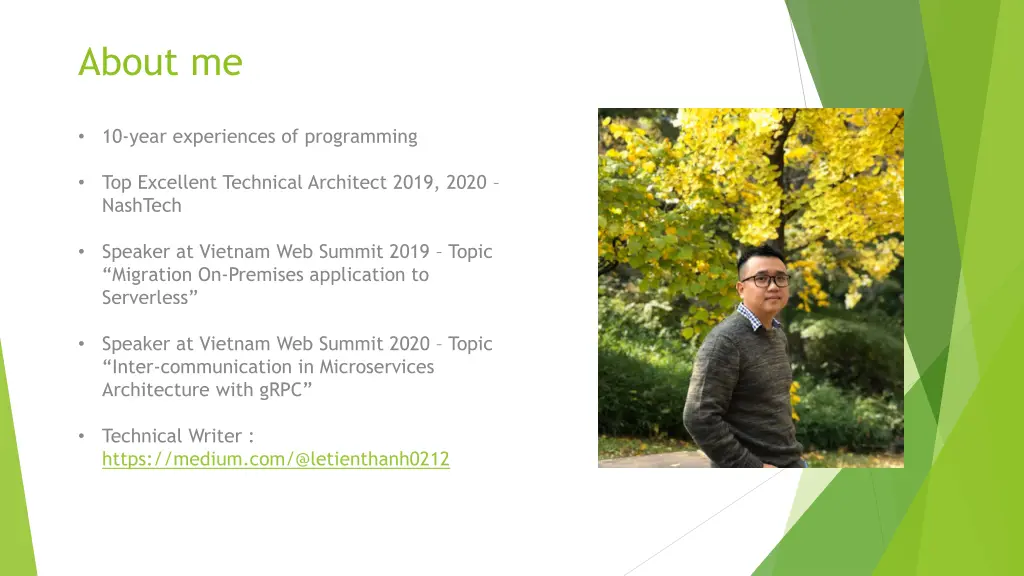 About me

• 10-year experiences of programming

• Top Excellent Technical Architect 2019, 2020 – NashTech

• Speaker at Vietnam Web Summit 2019 – Topic “Migration On-Premises application to Serverless”

• Speaker at Vietnam Web Summit 2020 – Topic “Inter-communication in Microservices Architecture with gRPC”

• Technical Writer : https://medium.com/@letienthanh0212